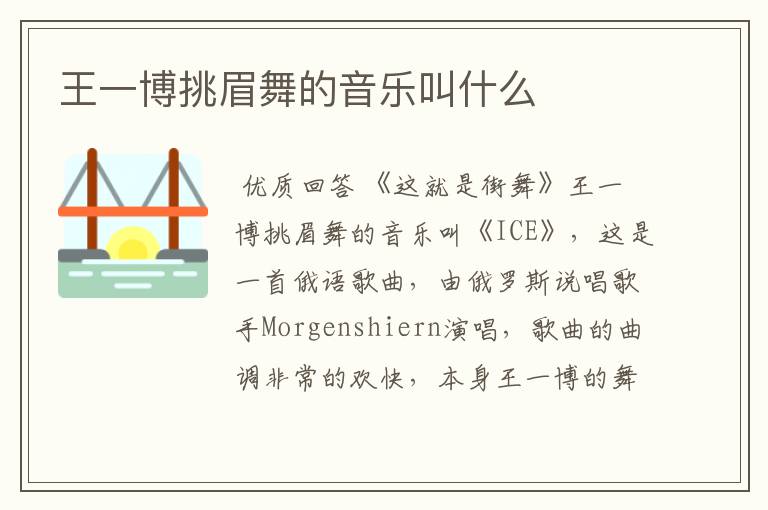 王一博挑眉舞的音乐叫什么

优质回答 《这就是街舞》王一博挑眉舞的音乐叫《ICE》，这是一首俄语歌曲，由俄罗斯说唱歌手Morgenshiern演唱，歌曲的曲调非常的欢快，本身王一博的舞